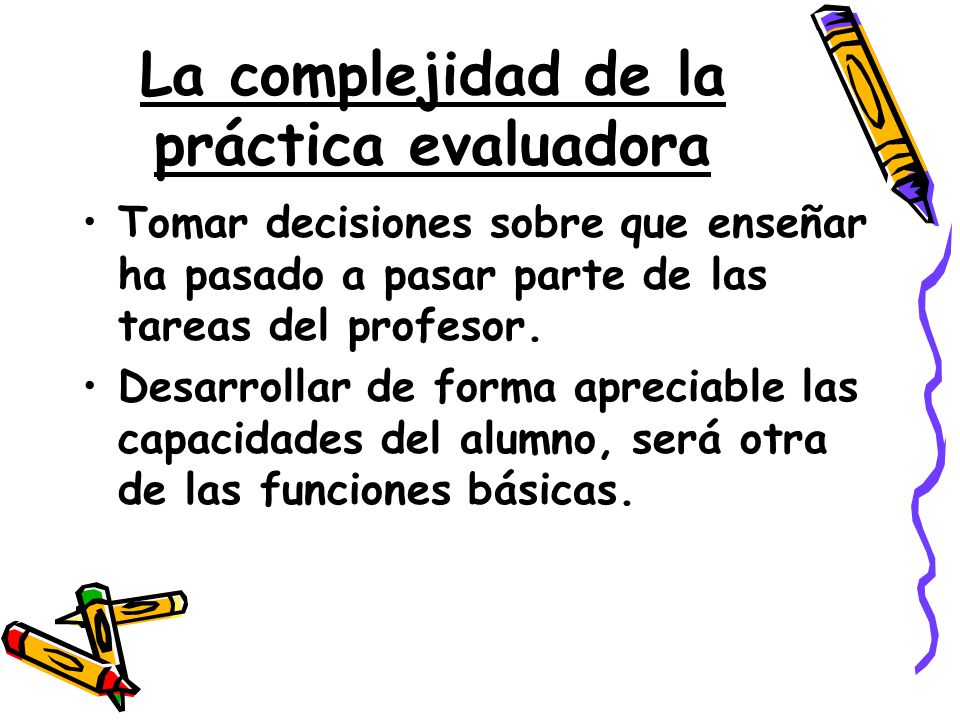 La complejidad de la práctica evaluadora

• Tomar decisiones sobre que enseñar ha pasado a pasar parte de las tareas del profesor.
• Desarrollar de forma apreciable las capacidades del alumno, será otra de las funciones básicas.